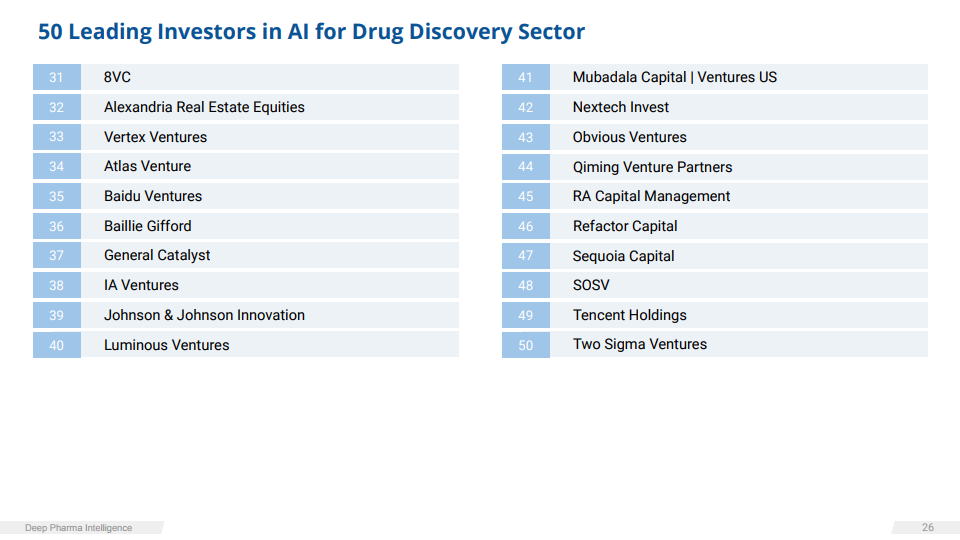 50 Leading Investors in AI for Drug Discovery Sector

| 31 | 8VC |
|---|---|
| 32 | Alexandria Real Estate Equities |
| 33 | Vertex Ventures |
| 34 | Atlas Venture |
| 35 | Baidu Ventures |
| 36 | Baillie Gifford |
| 37 | General Catalyst |
| 38 | IA Ventures |
| 39 | Johnson & Johnson Innovation |
| 40 | Luminous Ventures |

| 41 | Mubadala Capital \| Ventures US |
|---|---|
| 42 | Nextech Invest |
| 43 | Obvious Ventures |
| 44 | Qiming Venture Partners |
| 45 | RA Capital Management |
| 46 | Refactor Capital |
| 47 | Sequoia Capital |
| 48 | SOSV |
| 49 | Tencent Holdings |
| 50 | Two Sigma Ventures |

Deep Pharma Intelligence

26